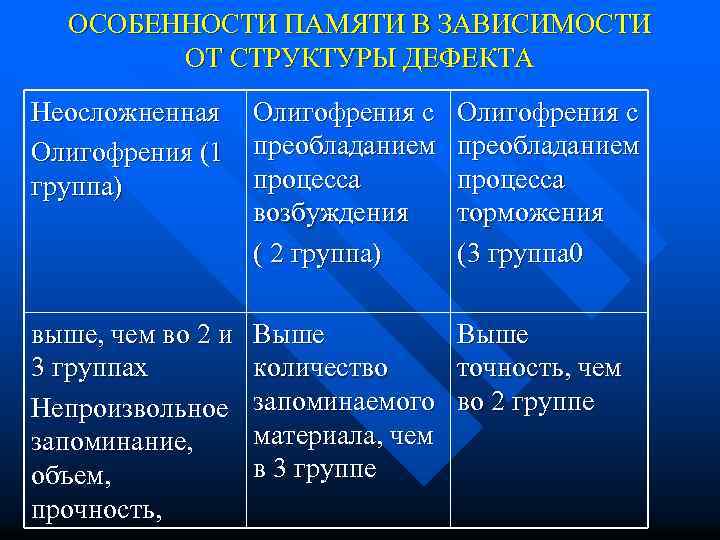 ОСОБЕННОСТИ ПАМЯТИ В ЗАВИСИМОСТИ ОТ СТРУКТУРЫ ДЕФЕКТА

| Неосложненная Олигофрения (1 группа) | Олигофрения с преобладанием процесса возбуждения ( 2 группа) | Олигофрения с преобладанием процесса торможения (3 группа0 |
|---|---|---|
| выше, чем во 2 и 3 группах Непроизвольное запоминание, объем, прочность, | Выше количество запоминаемого материала, чем в 3 группе | Выше точность, чем во 2 группе |